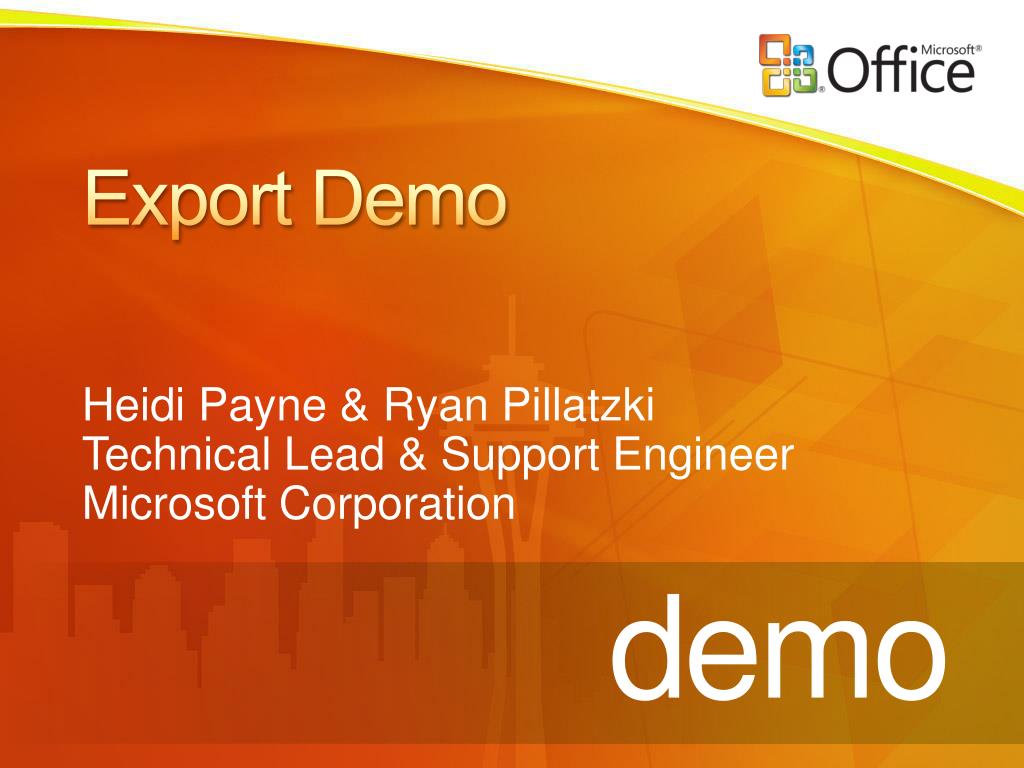 Microsoft® Office

Export Demo

Heidi Payne & Ryan Pillatzki
Technical Lead & Support Engineer
Microsoft Corporation

demo